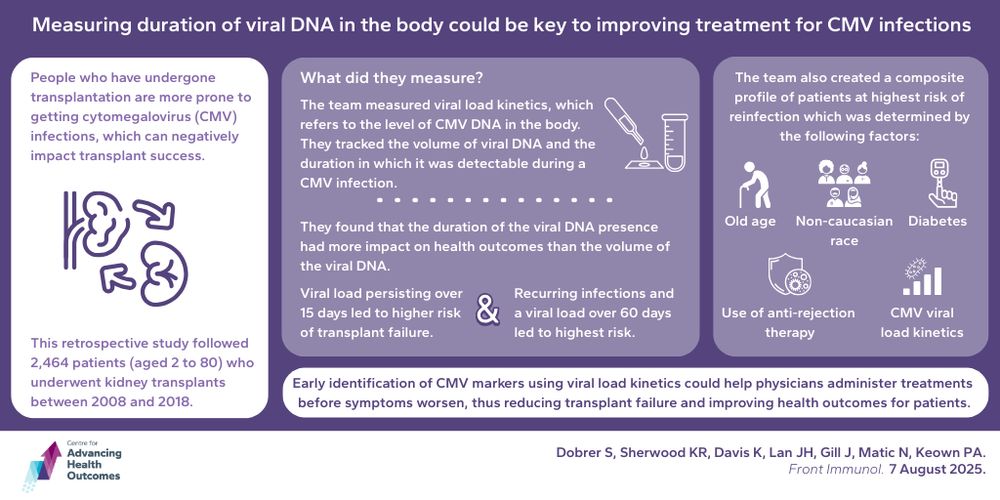 Measuring duration of viral DNA in the body could be key to improving treatment for CMV infections

People who have undergone transplantation are more prone to getting cytomegalovirus (CMV) infections, which can negatively impact transplant success.

This retrospective study followed 2,464 patients (aged 2 to 80) who underwent kidney transplants between 2008 and 2018.

What did they measure?

The team measured viral load kinetics, which refers to the level of CMV DNA in the body. They tracked the volume of viral DNA and the duration in which it was detectable during a CMV infection.

They found that the duration of the viral DNA presence had more impact on health outcomes than the volume of the viral DNA.

Viral load persisting over 15 days led to higher risk of transplant failure.

&

Recurring infections and a viral load over 60 days led to highest risk.

The team also created a composite profile of patients at highest risk of reinfection which was determined by the following factors:

Old age

Non-caucasian race

Diabetes

Use of anti-rejection therapy

CMV viral load kinetics

Early identification of CMV markers using viral load kinetics could help physicians administer treatments before symptoms worsen, thus reducing transplant failure and improving health outcomes for patients.

Centre for Advancing Health Outcomes

Dobrer S, Sherwood KR, Davis K, Lan JH, Gill J, Matic N, Keown PA. Front Immunol. 7 August 2025.